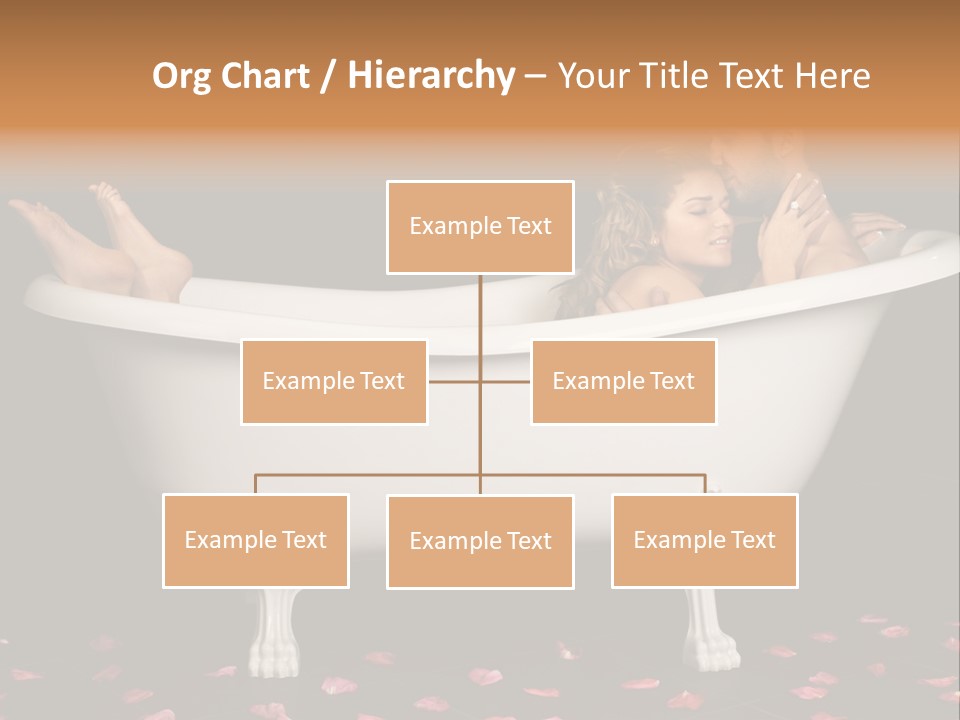 Org Chart / Hierarchy – Your Title Text Here

Example Text

Example Text

Example Text

Example Text

Example Text

Example Text